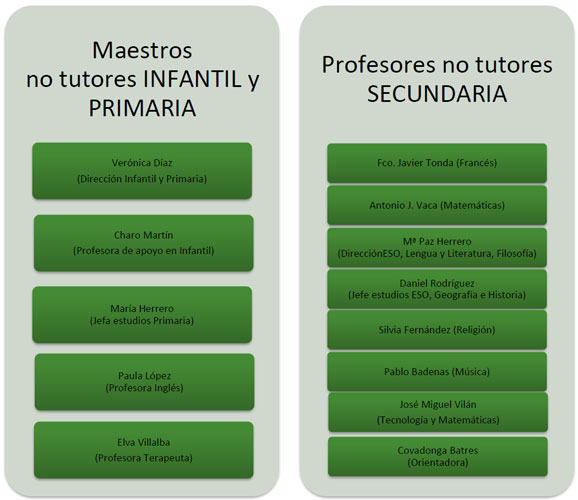 Maestros no tutores INFANTIL y PRIMARIA

Verónica Díaz
(Dirección Infantil y Primaria)

Charo Martín
(Profesora de apoyo en Infantil)

María Herrero
(Jefa estudios Primaria)

Paula López
(Profesora Inglés)

Elva Villalba
(Profesora Terapeuta)

Profesores no tutores SECUNDARIA

Fco. Javier Tonda (Francés)

Antonio J. Vaca (Matemáticas)

Mª Paz Herrero
(DirecciónESO, Lengua y Literatura, Filosofía)

Daniel Rodríguez
(Jefe estudios ESO, Geografía e Historia)

Silvia Fernández (Religión)

Pablo Badenas (Música)

José Miguel Vilán
(Tecnología y Matemáticas)

Covadonga Batres
(Orientadora)